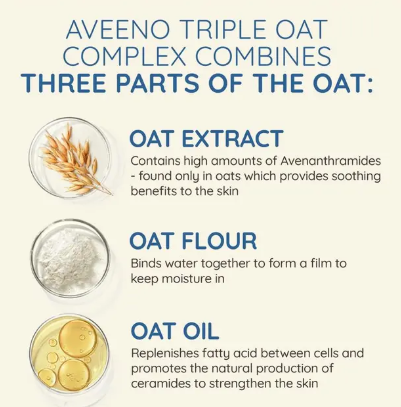 AVEENO TRIPLE OAT COMPLEX COMBINES
THREE PARTS OF THE OAT:

OAT EXTRACT
Contains high amounts of Avenanthramides - found only in oats which provides soothing benefits to the skin

OAT FLOUR
Binds water together to form a film to keep moisture in

OAT OIL
Replenishes fatty acid between cells and promotes the natural production of ceramides to strengthen the skin